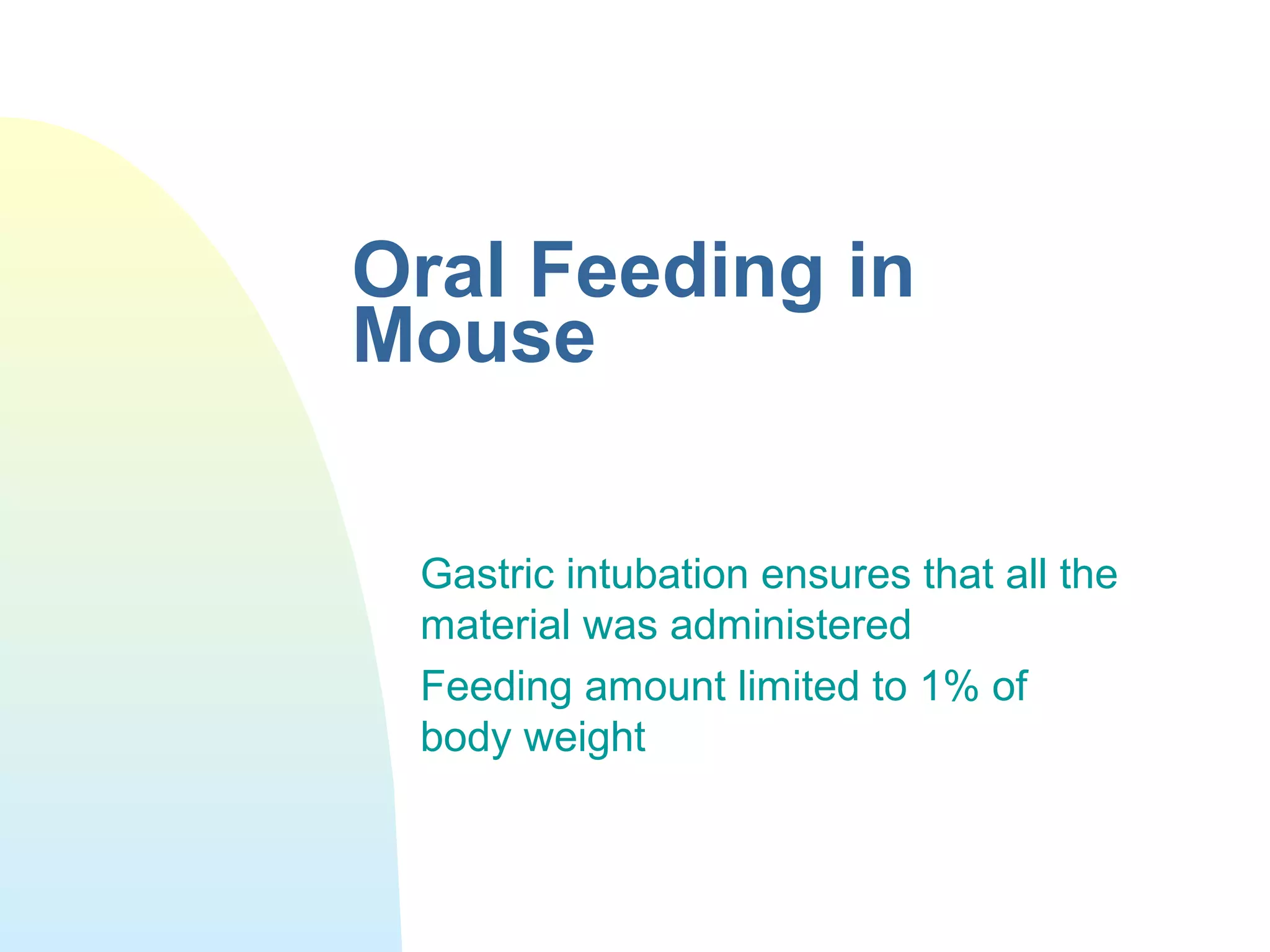 Oral Feeding in Mouse

Gastric intubation ensures that all the material was administered

Feeding amount limited to 1% of body weight